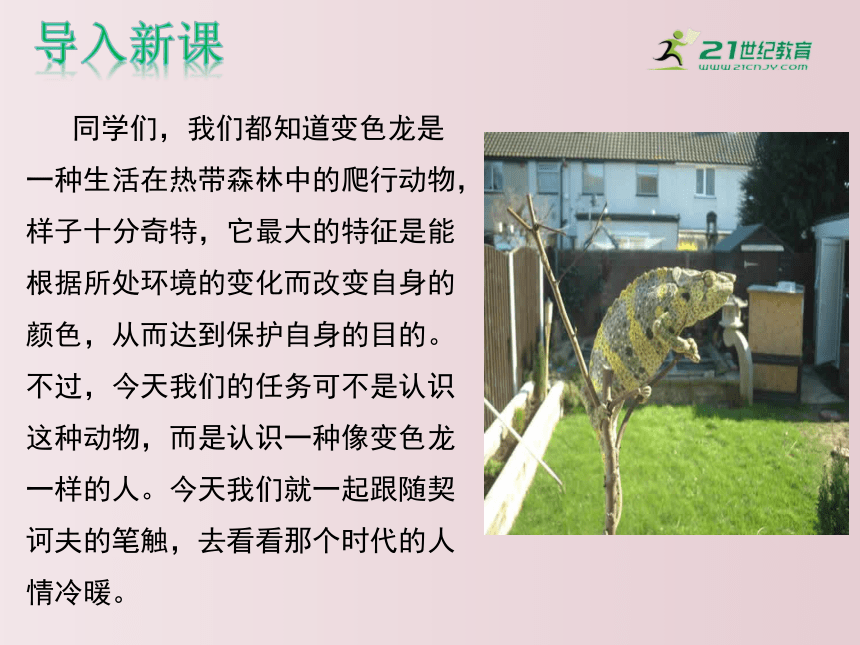 导入新课

21世纪教育
www.21cnjy.com

同学们，我们都知道变色龙是一种生活在热带森林中的爬行动物，样子十分奇特，它最大的特征是能根据所处环境的变化而改变自身的颜色，从而达到保护自身的目的。不过，今天我们的任务可不是认识这种动物，而是认识一种像变色龙一样的人。今天我们就一起跟随契诃夫的笔触，去看看那个时代的人情冷暖。